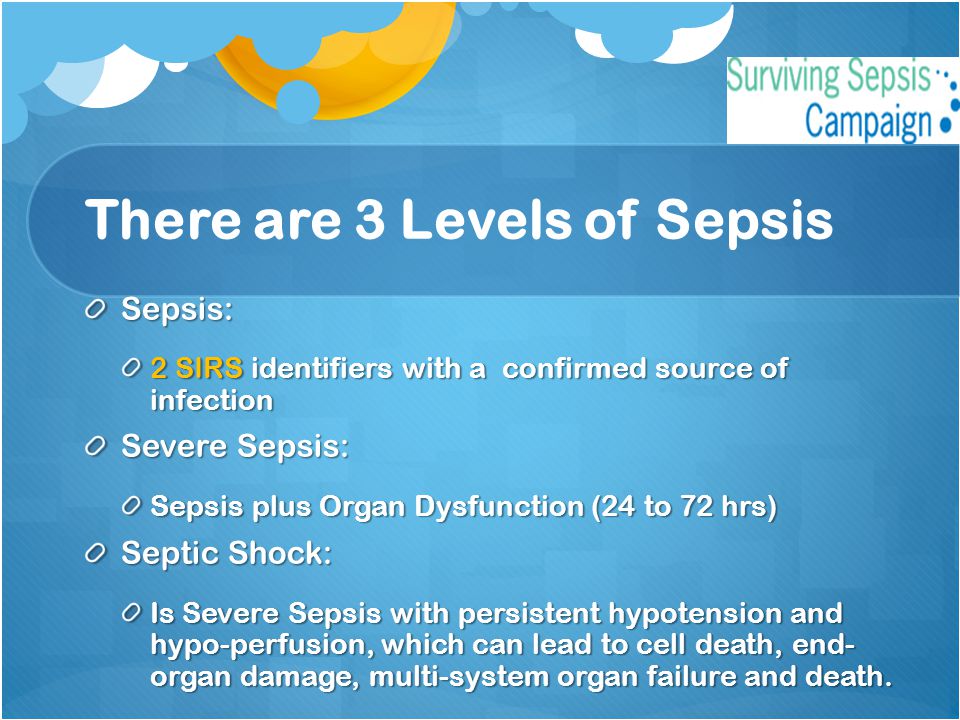 Surviving Sepsis
Campaign

There are 3 Levels of Sepsis

Sepsis:

2 SIRS identifiers with a confirmed source of infection

Severe Sepsis:

Sepsis plus Organ Dysfunction (24 to 72 hrs)

Septic Shock:

Is Severe Sepsis with persistent hypotension and hypo-perfusion, which can lead to cell death, end-organ damage, multi-system organ failure and death.